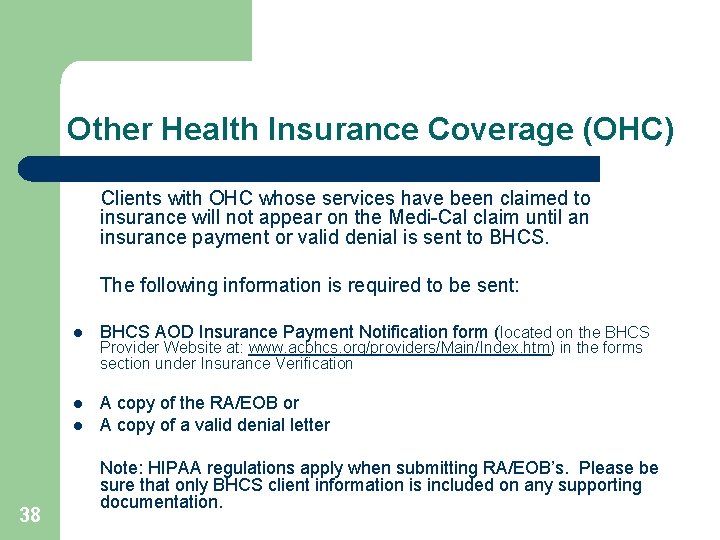 Other Health Insurance Coverage (OHC)

Clients with OHC whose services have been claimed to insurance will not appear on the Medi-Cal claim until an insurance payment or valid denial is sent to BHCS.

The following information is required to be sent:

- BHCS AOD Insurance Payment Notification form (located on the BHCS Provider Website at: www.acbhcs.org/providers/Main/Index.htm) in the forms section under Insurance Verification

- A copy of the RA/EOB or
- A copy of a valid denial letter

Note: HIPAA regulations apply when submitting RA/EOB's. Please be sure that only BHCS client information is included on any supporting documentation.

38